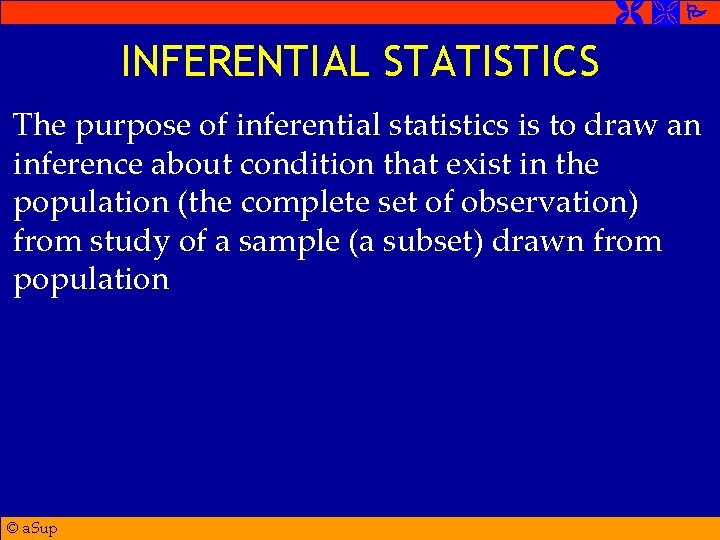 INFERENTIAL STATISTICS

The purpose of inferential statistics is to draw an inference about condition that exist in the population (the complete set of observation) from study of a sample (a subset) drawn from population

© aSup